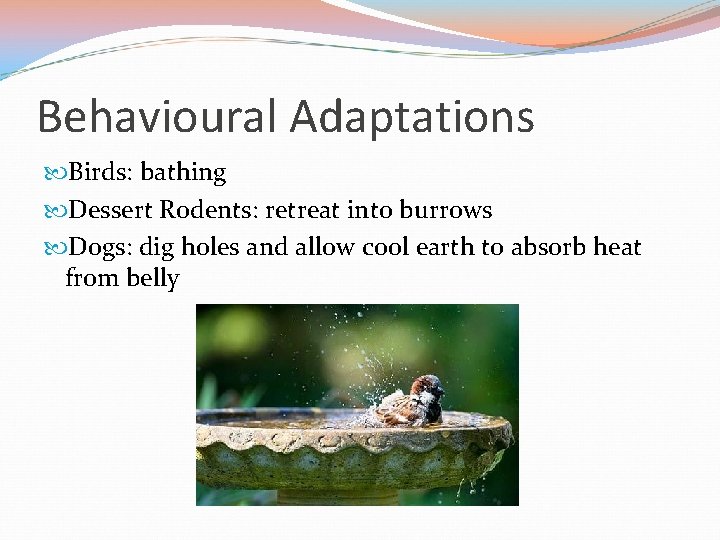 Behavioural Adaptations

Birds: bathing

Dessert Rodents: retreat into burrows

Dogs: dig holes and allow cool earth to absorb heat from belly